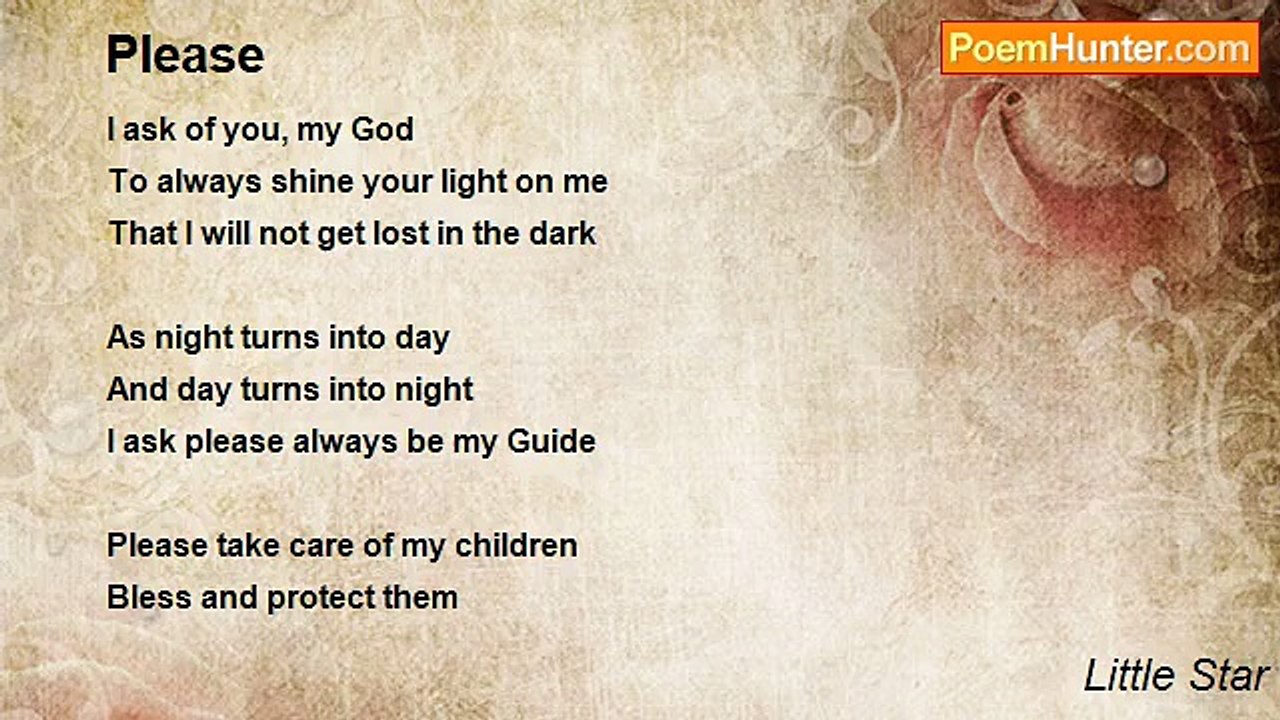 Please

PoemHunter.com

I ask of you, my God
To always shine your light on me
That I will not get lost in the dark

As night turns into day
And day turns into night
I ask please always be my Guide

Please take care of my children
Bless and protect them

Little Star